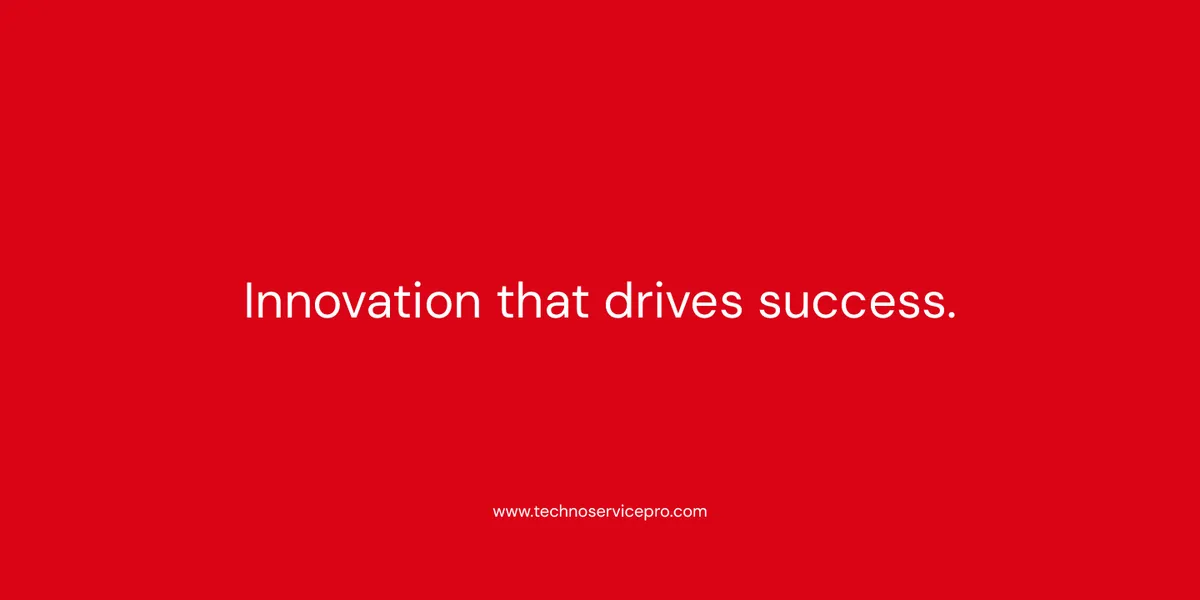 Innovation that drives success.

www.technoservicepro.com